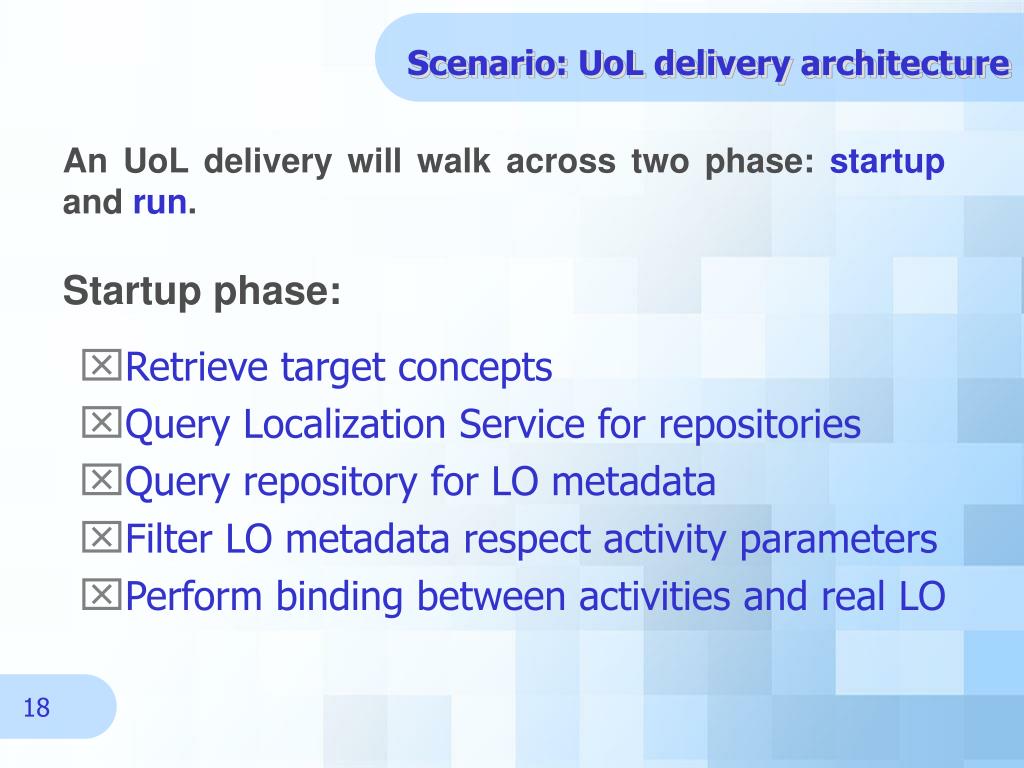 Scenario: UoL delivery architecture

An UoL delivery will walk across two phase: startup and run.

Startup phase:

☒Retrieve target concepts
☒Query Localization Service for repositories
☒Query repository for LO metadata
☒Filter LO metadata respect activity parameters
☒Perform binding between activities and real LO

18